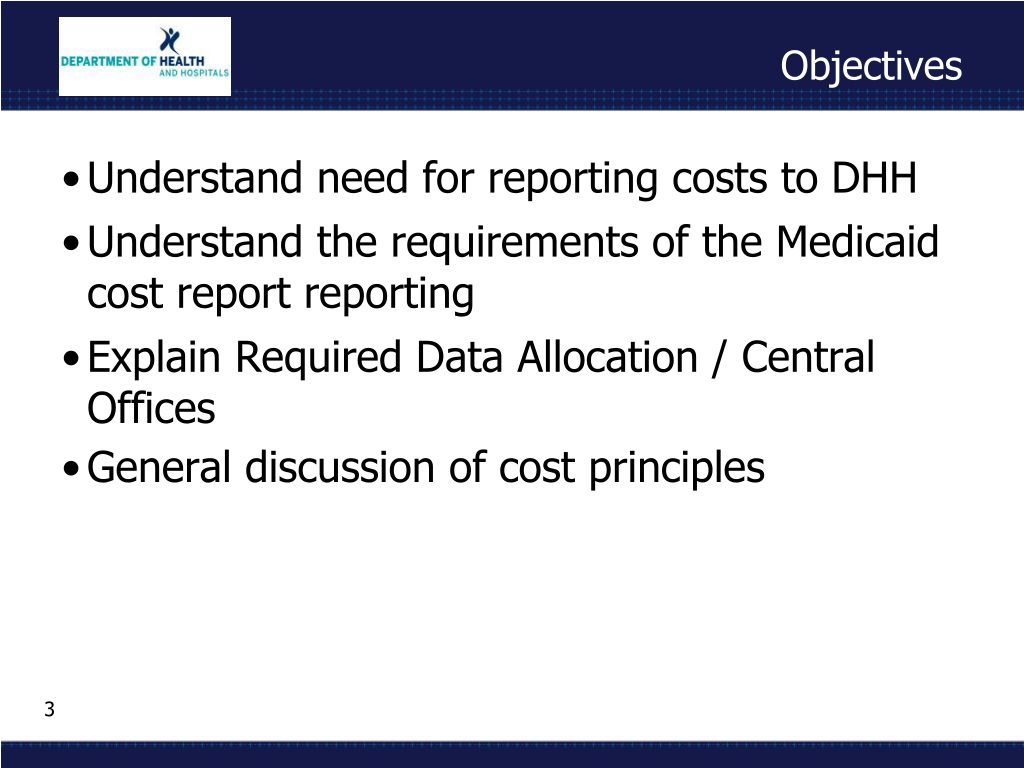 DEPARTMENT OF HEALTH AND HOSPITALS

Objectives

• Understand need for reporting costs to DHH
• Understand the requirements of the Medicaid cost report reporting
• Explain Required Data Allocation / Central Offices
• General discussion of cost principles

3